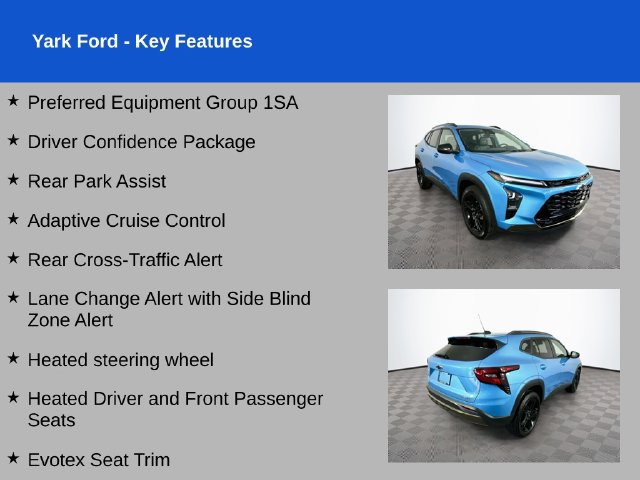 Yark Ford - Key Features

★ Preferred Equipment Group 1SA

★ Driver Confidence Package

★ Rear Park Assist

★ Adaptive Cruise Control

★ Rear Cross-Traffic Alert

★ Lane Change Alert with Side Blind Zone Alert

★ Heated steering wheel

★ Heated Driver and Front Passenger Seats

★ Evotex Seat Trim